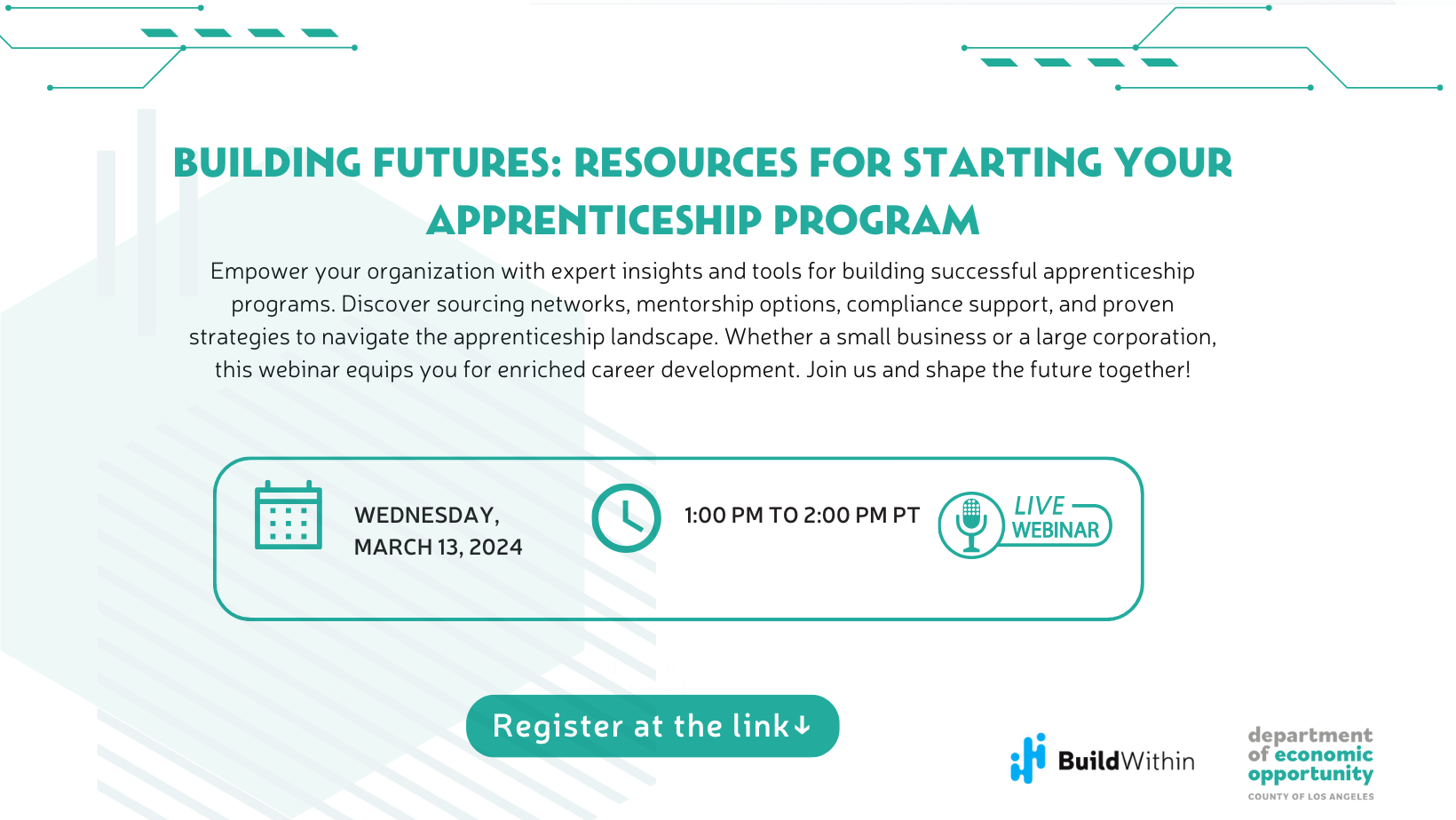 BUILDING FUTURES: RESOURCES FOR STARTING YOUR APPRENTICESHIP PROGRAM

Empower your organization with expert insights and tools for building successful apprenticeship programs. Discover sourcing networks, mentorship options, compliance support, and proven strategies to navigate the apprenticeship landscape. Whether a small business or a large corporation, this webinar equips you for enriched career development. Join us and shape the future together!

WEDNESDAY, MARCH 13, 2024

1:00 PM TO 2:00 PM PT

LIVE WEBINAR

Register at the link↓

BuildWithin

department of economic opportunity
COUNTY OF LOS ANGELES